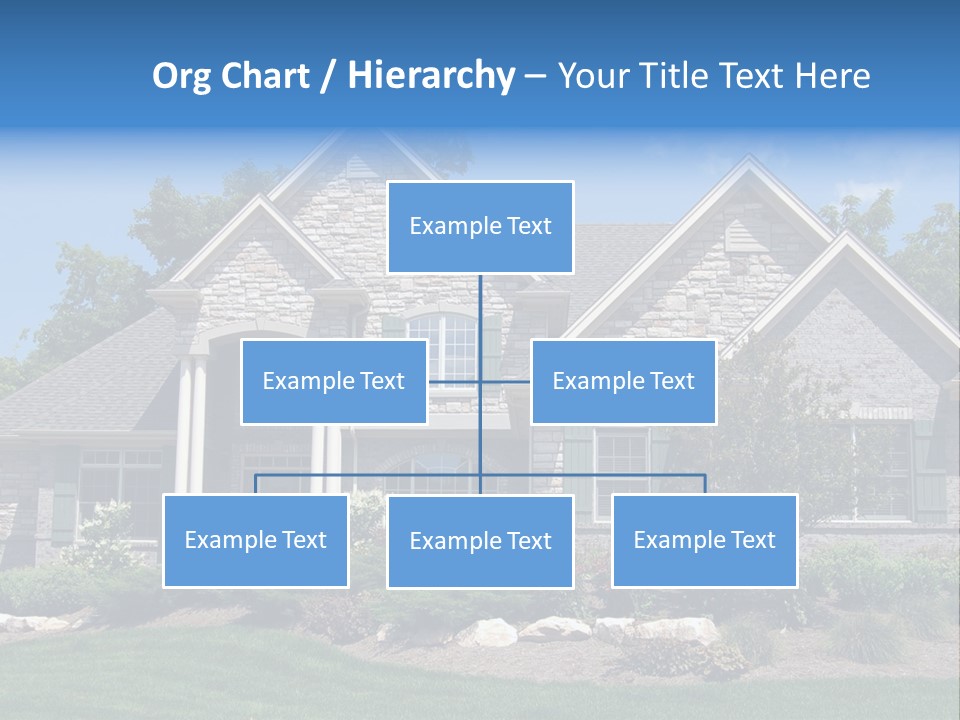 Org Chart / Hierarchy – Your Title Text Here

Example Text

Example Text

Example Text

Example Text

Example Text

Example Text